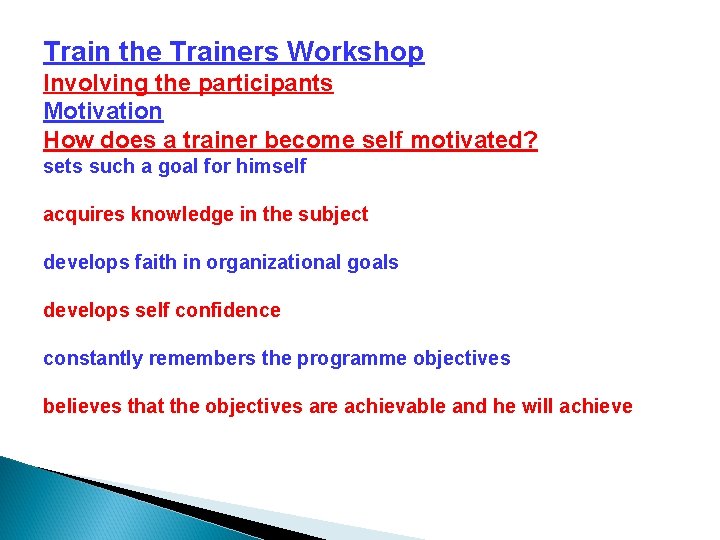 Train the Trainers Workshop
Involving the participants
Motivation
How does a trainer become self motivated?
sets such a goal for himself

acquires knowledge in the subject

develops faith in organizational goals

develops self confidence

constantly remembers the programme objectives

believes that the objectives are achievable and he will achieve